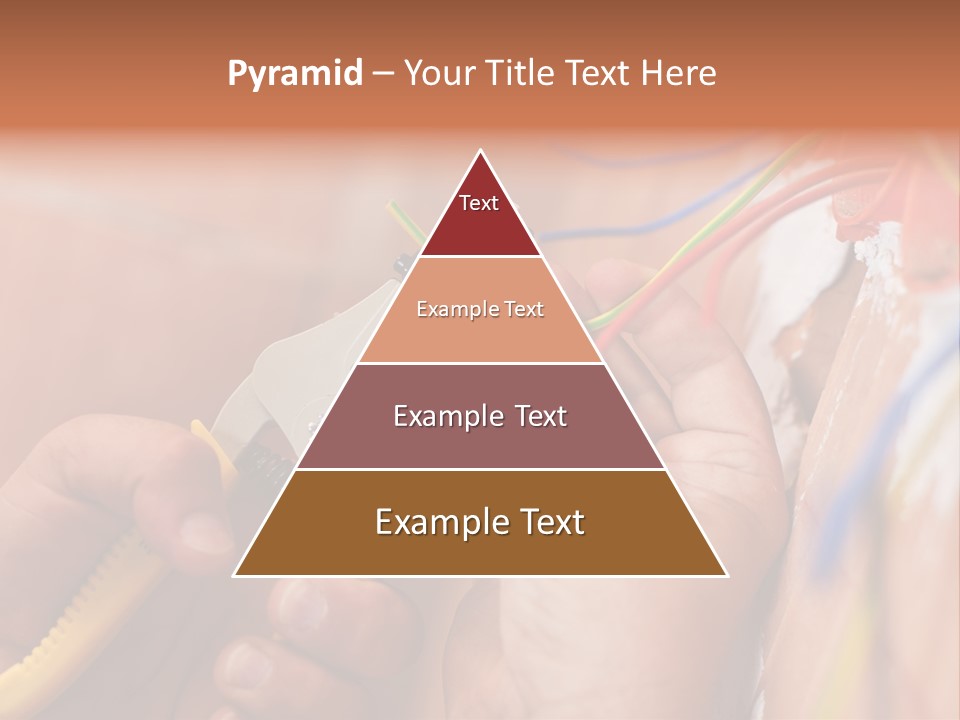 Pyramid – Your Title Text Here

Text

Example Text

Example Text

Example Text